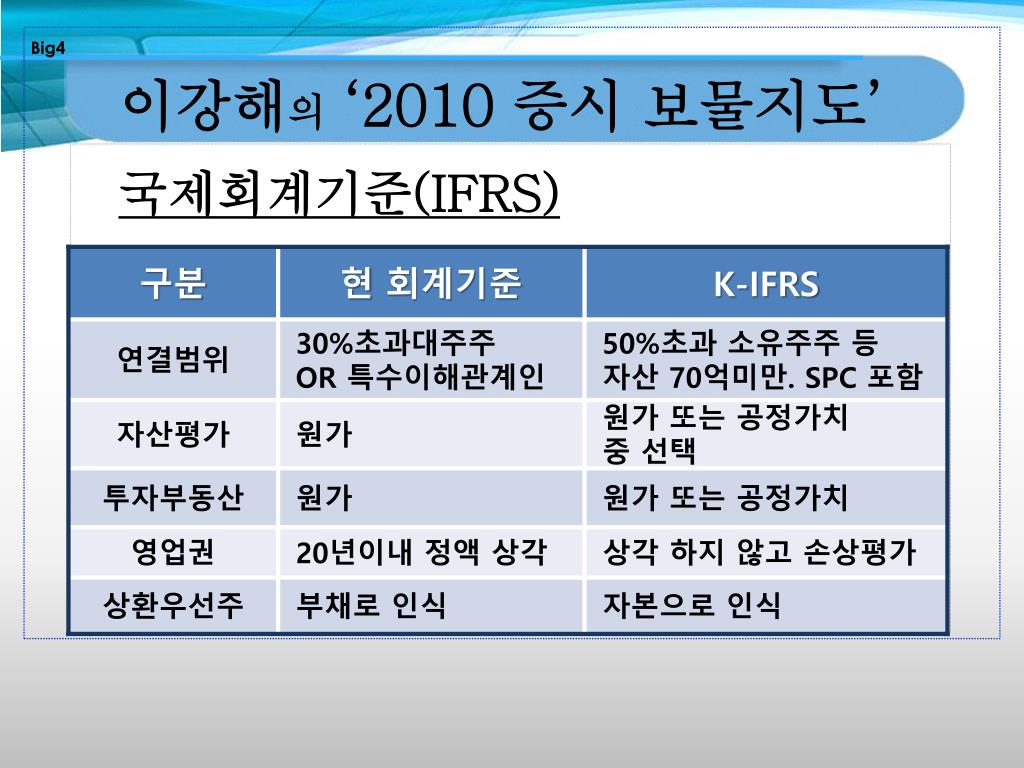 Big4

이강해의 ‘2010 증시 보물지도’

국제회계기준(IFRS)

| 구분 | 현 회계기준 | K-IFRS |
|---|---|---|
| 연결범위 | 30%초과대주주 OR 특수이해관계인 | 50%초과 소유주주 등 자산 70억미만. SPC 포함 |
| 자산평가 | 원가 | 원가 또는 공정가치 중 선택 |
| 투자부동산 | 원가 | 원가 또는 공정가치 |
| 영업권 | 20년이내 정액 상각 | 상각 하지 않고 손상평가 |
| 상환우선주 | 부채로 인식 | 자본으로 인식 |